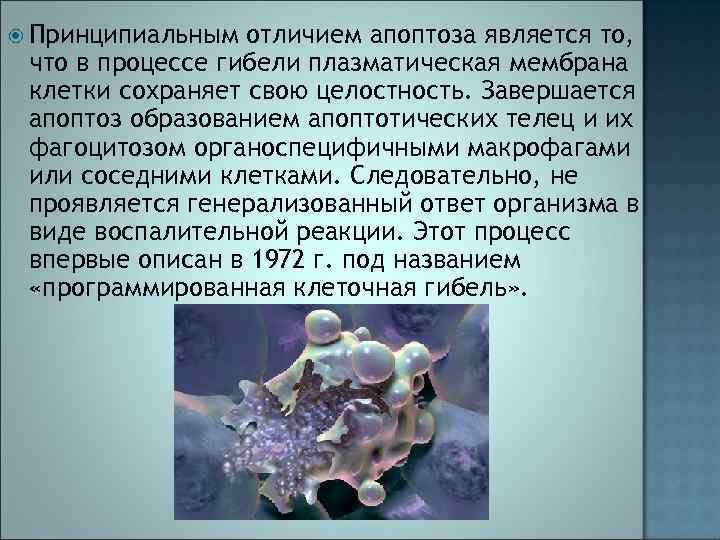 Принципиальным отличием апоптоза является то, что в процессе гибели плазматическая мембрана клетки сохраняет свою целостность. Завершается апоптоз образованием апоптотических телец и их фагоцитозом органоспецифичными макрофагами или соседними клетками. Следовательно, не проявляется генерализованный ответ организма в виде воспалительной реакции. Этот процесс впервые описан в 1972 г. под названием «программированная клеточная гибель».